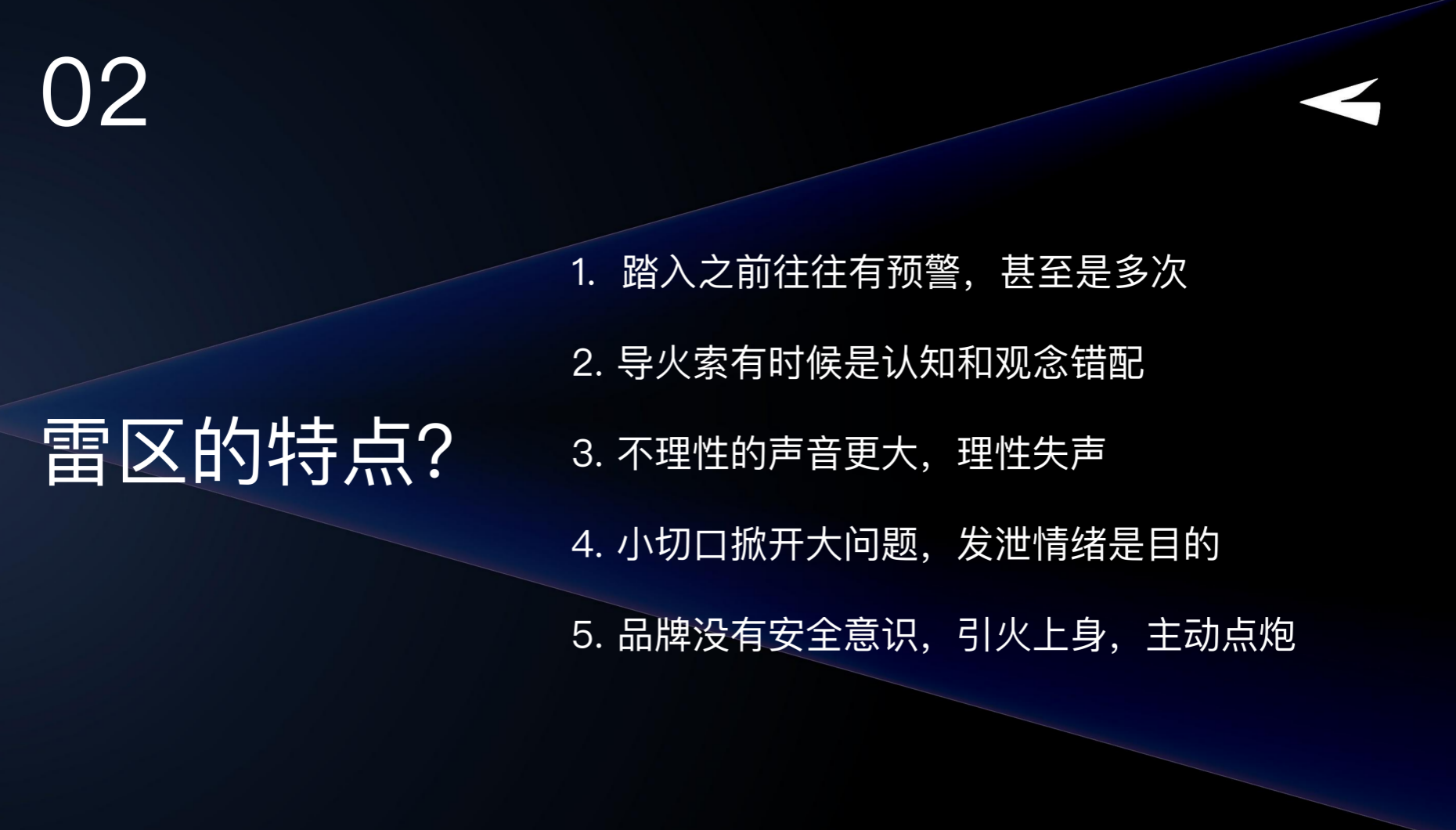 02

雷区的特点?

1. 踏入之前往往有预警，甚至是多次

2. 导火索有时候是认知和观念错配

3. 不理性的声音更大，理性失声

4. 小切口掀开大问题，发泄情绪是目的

5. 品牌没有安全意识，引火上身，主动点炮